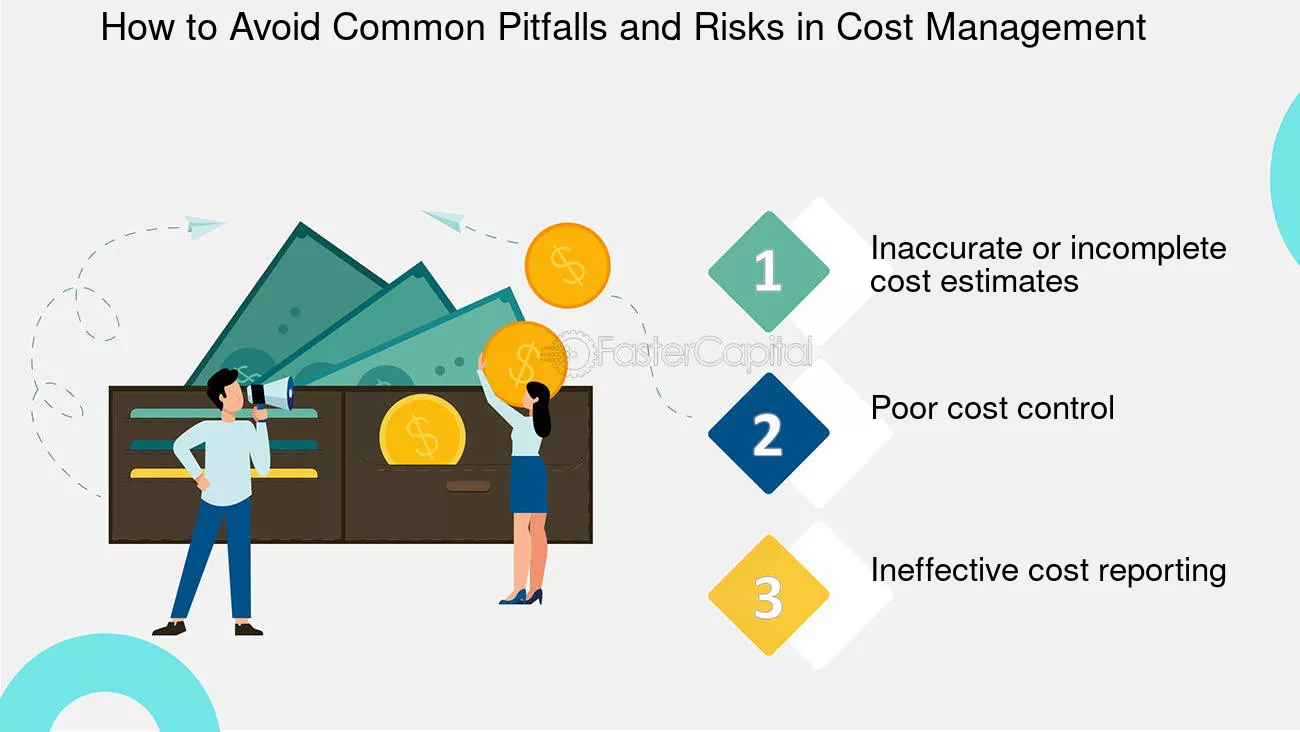 How to Avoid Common Pitfalls and Risks in Cost Management

1
Inaccurate or incomplete cost estimates

2
Poor cost control

3
Ineffective cost reporting

FasterCapital